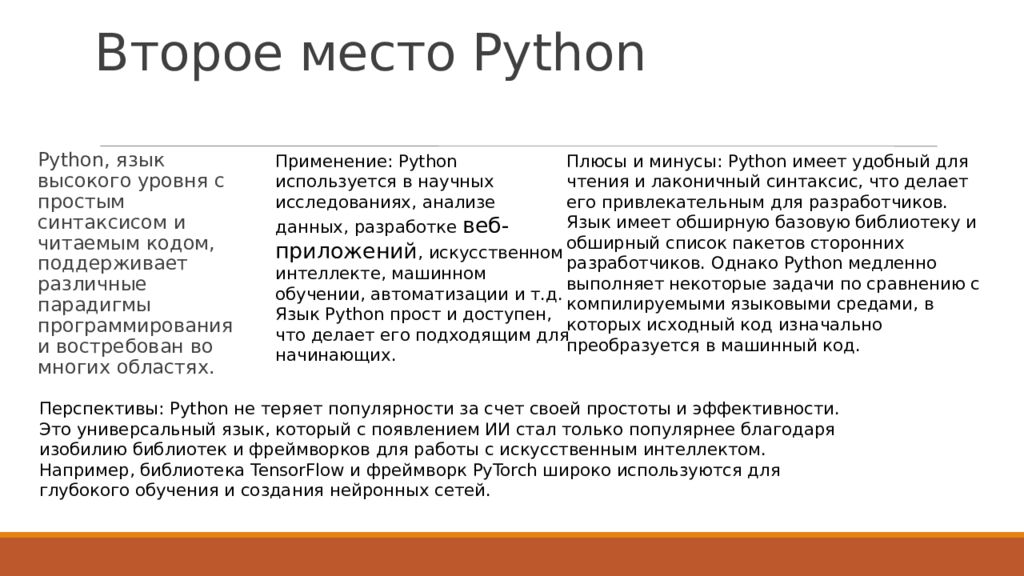 Второе место Python

Python, язык высокого уровня с простым синтаксисом и читаемым кодом, поддерживает различные парадигмы программирования и востребован во многих областях.

Применение: Python используется в научных исследованиях, анализе данных, разработке веб-приложений, искусственном интеллекте, машинном обучении, автоматизации и т.д. Язык Python прост и доступен, что делает его подходящим для начинающих.

Плюсы и минусы: Python имеет удобный для чтения и лаконичный синтаксис, что делает его привлекательным для разработчиков. Язык имеет обширную базовую библиотеку и обширный список пакетов сторонних разработчиков. Однако Python медленно выполняет некоторые задачи по сравнению с компилируемыми языковыми средами, в которых исходный код изначально преобразуется в машинный код.

Перспективы: Python не теряет популярности за счет своей простоты и эффективности. Это универсальный язык, который с появлением ИИ стал только популярнее благодаря изобилию библиотек и фреймворков для работы с искусственным интеллектом. Например, библиотека TensorFlow и фреймворк PyTorch широко используются для глубокого обучения и создания нейронных сетей.